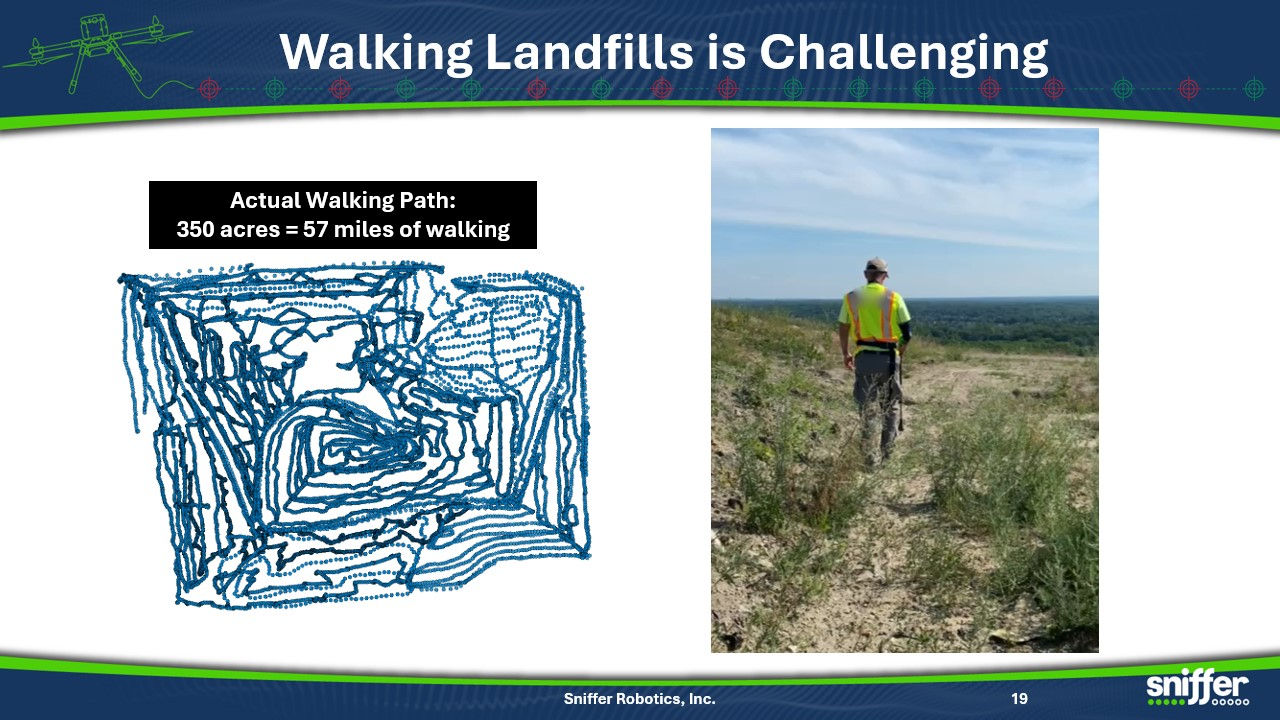 Walking Landfills is Challenging

Actual Walking Path:
350 acres = 57 miles of walking

Sniffer Robotics, Inc.

19

sniffer